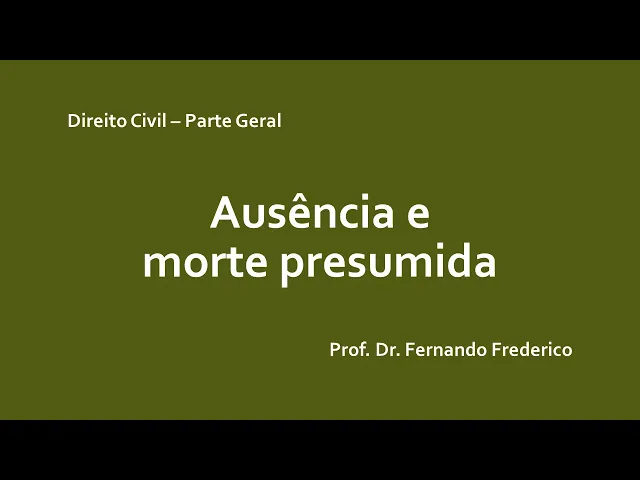 Direito Civil – Parte Geral

Ausência e morte presumida

Prof. Dr. Fernando Frederico